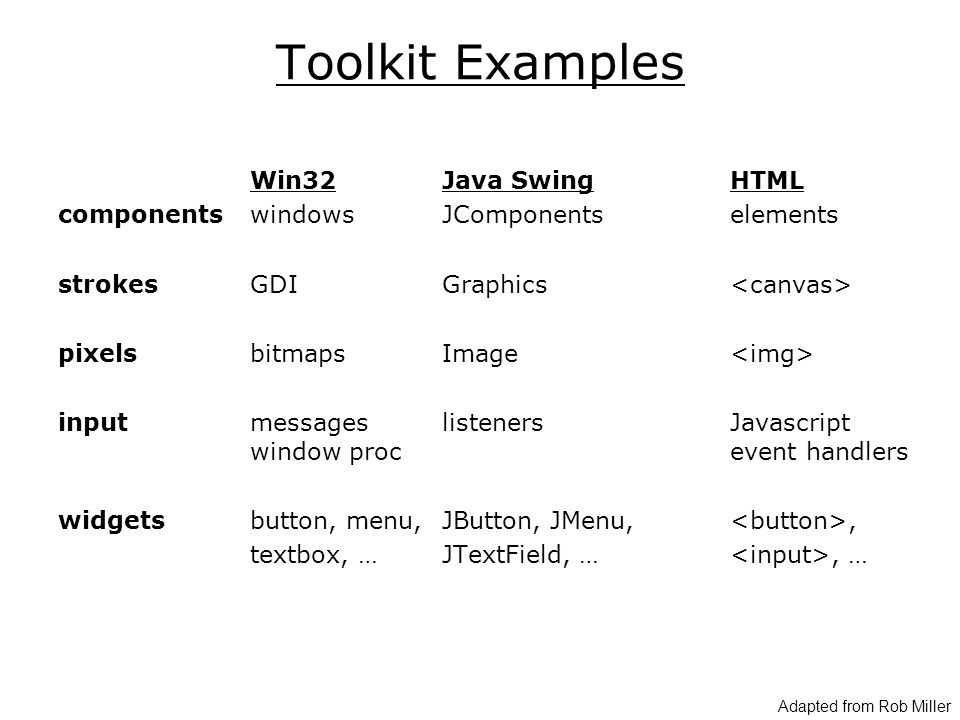 Toolkit Examples

| | Win32 | Java Swing | HTML |
|---|---|---|---|
| components | windows | JComponents | elements |
| strokes | GDI | Graphics | <canvas> |
| pixels | bitmaps | Image | <img> |
| input | messages window proc | listeners | Javascript event handlers |
| widgets | button, menu, textbox, … | JButton, JMenu, JTextField, … | <button>, <input>, … |

Adapted from Rob Miller